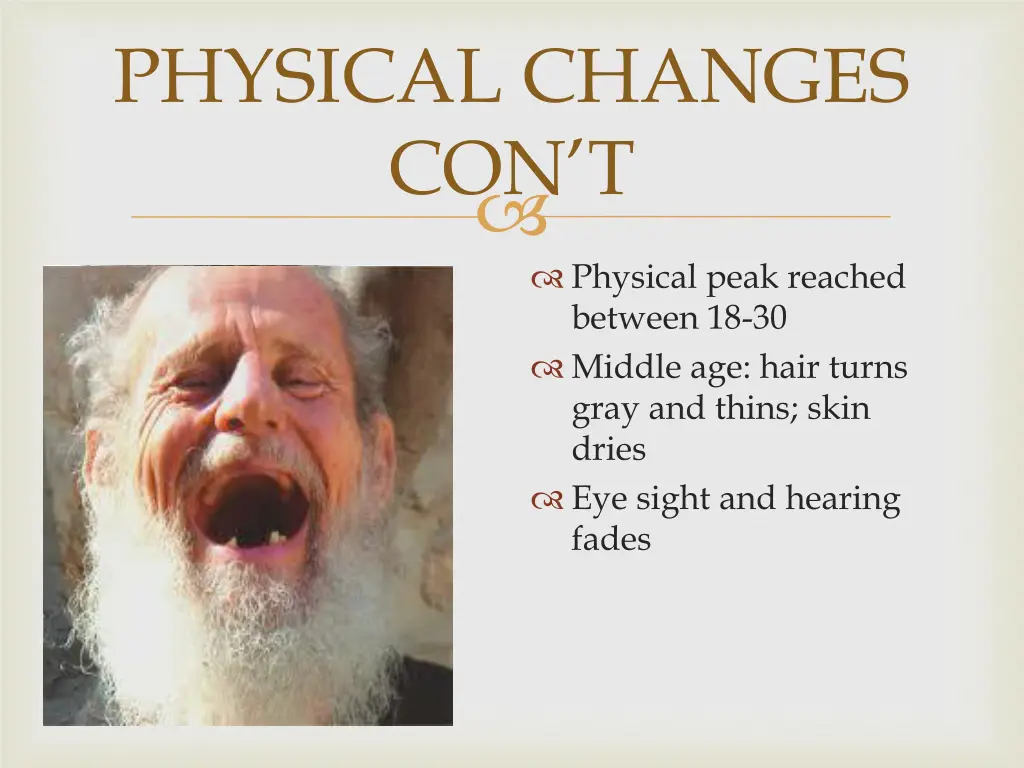 PHYSICAL CHANGES CON'T

Physical peak reached between 18-30

Middle age: hair turns gray and thins; skin dries

Eye sight and hearing fades